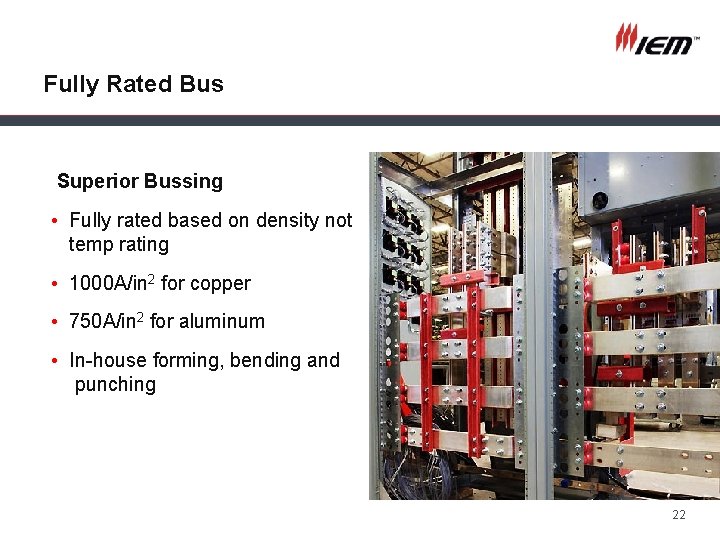 IEM™

Fully Rated Bus

Superior Bussing

• Fully rated based on density not temp rating

• 1000A/in$^2$ for copper

• 750A/in$^2$ for aluminum

• In-house forming, bending and punching

22